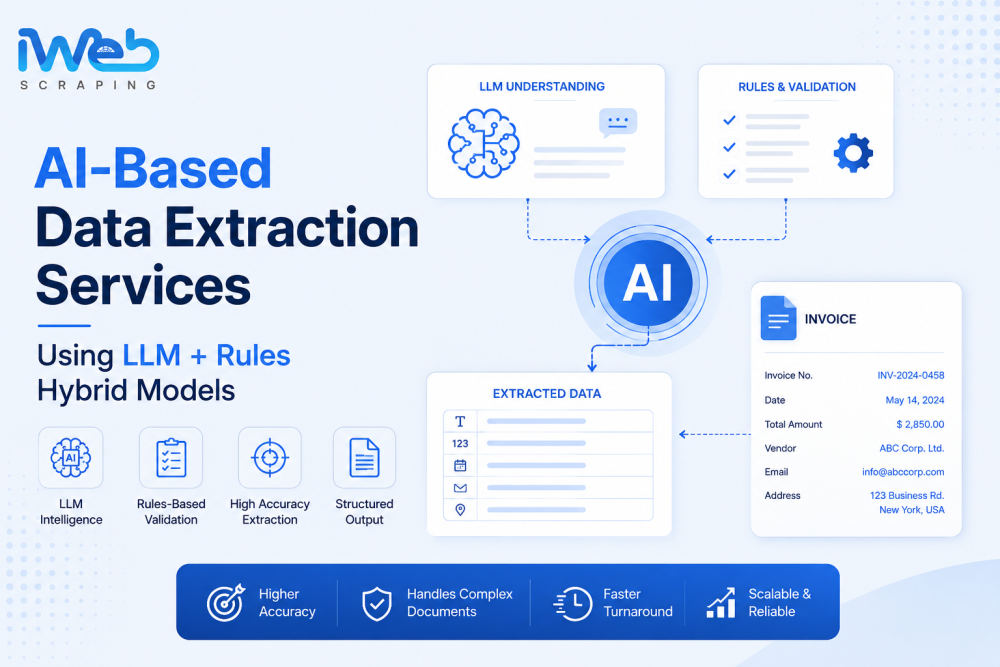 iWeb
SCRAPING

AI-Based
Data Extraction
Services

Using LLM + Rules
Hybrid Models

AI

LLM Intelligence

Rules-Based Validation

High Accuracy Extraction

Structured Output

LLM UNDERSTANDING

RULES & VALIDATION

AI

EXTRACTED DATA

T
123

INVOICE

| Invoice No. | INV-2024-0458 |
|---|---|
| Date | May 14, 2024 |
| Total Amount | $ 2,850.00 |
| Vendor | ABC Corp. Ltd. |
| Email | info@abccorp.com |
| Address | 123 Business Rd. New York, USA |

Higher Accuracy

Handles Complex Documents

Faster Turnaround

Scalable & Reliable